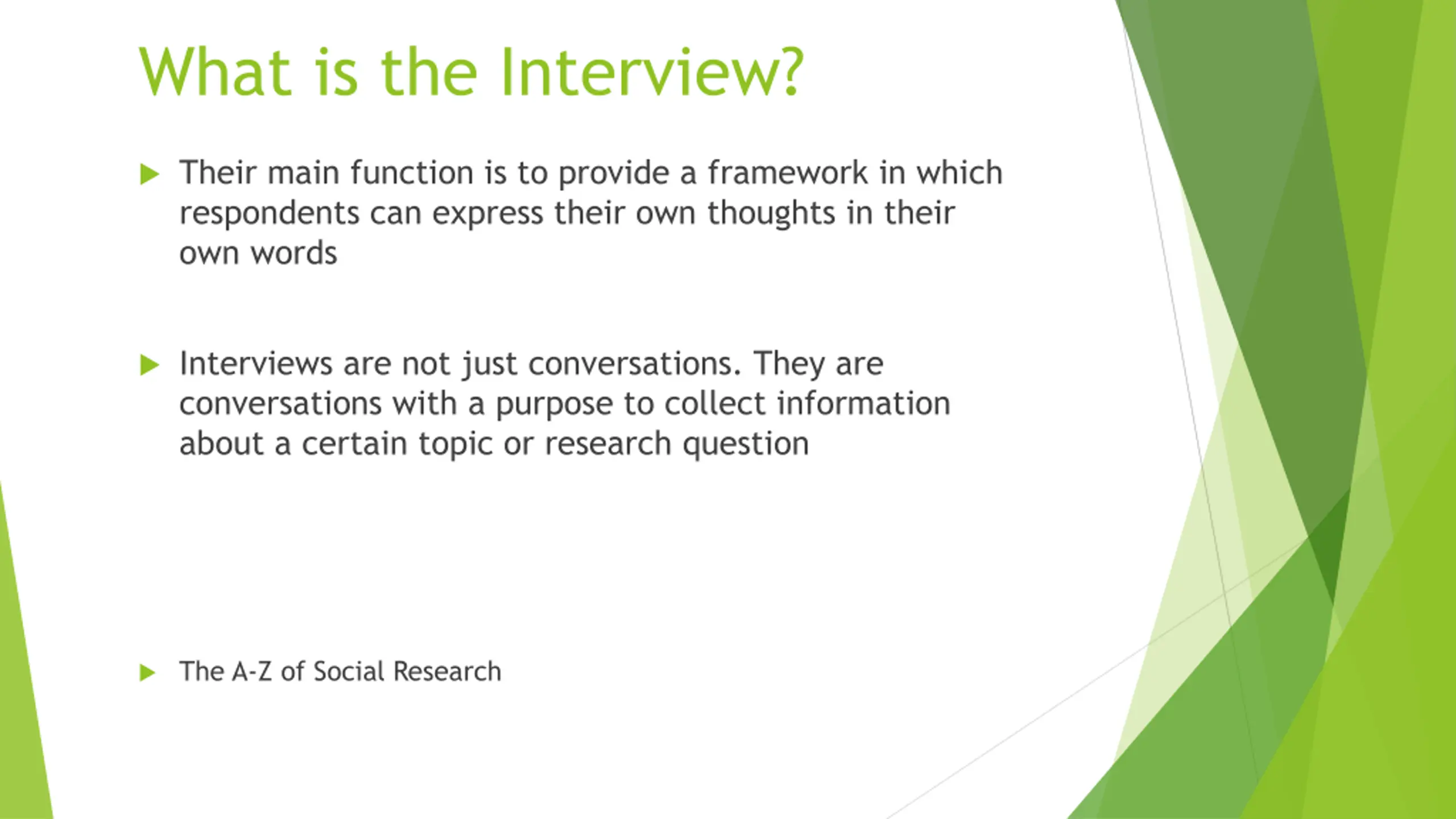 What is the Interview?

Their main function is to provide a framework in which respondents can express their own thoughts in their own words

Interviews are not just conversations. They are conversations with a purpose to collect information about a certain topic or research question

The A-Z of Social Research